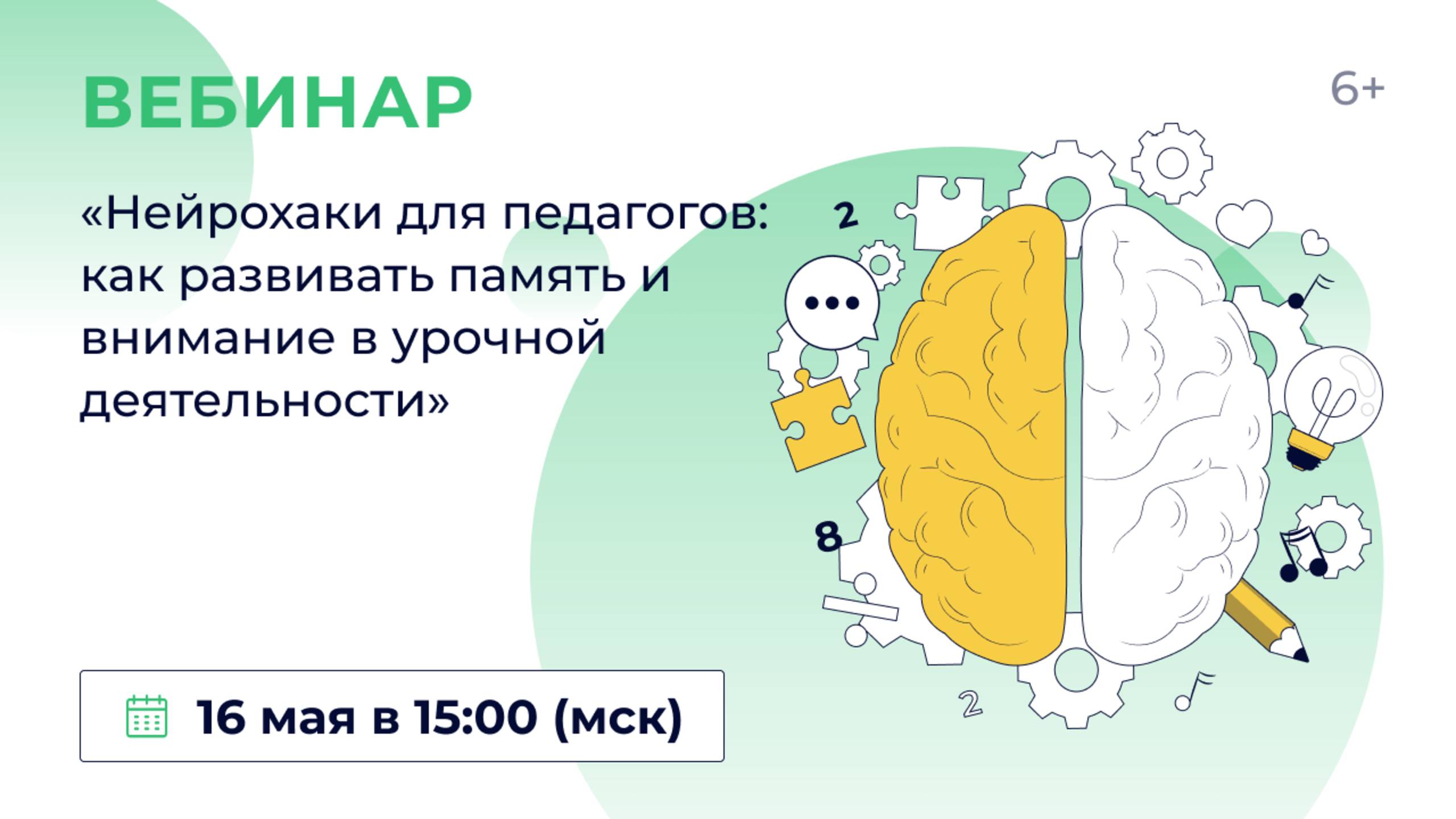 ВЕБИНАР

6+

«Нейрохаки для педагогов: как развивать память и внимание в урочной деятельности»

2

8

2

16 мая в 15:00 (мск)